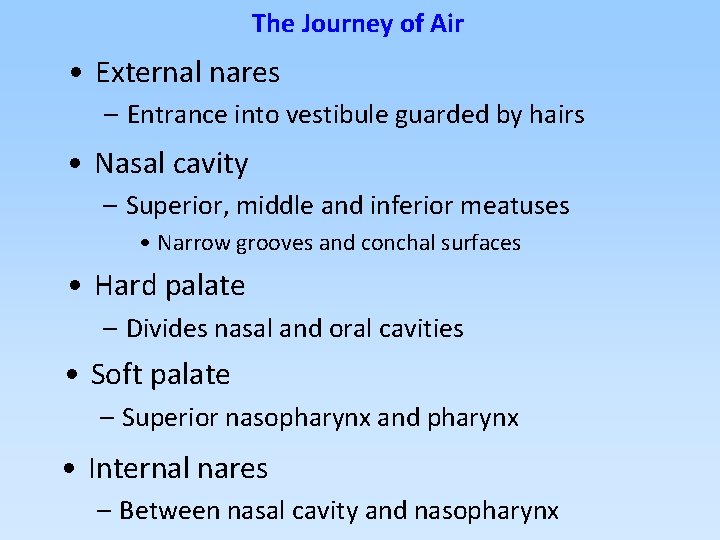 The Journey of Air

• External nares
– Entrance into vestibule guarded by hairs

• Nasal cavity
– Superior, middle and inferior meatuses
• Narrow grooves and conchal surfaces

• Hard palate
– Divides nasal and oral cavities

• Soft palate
– Superior nasopharynx and pharynx

• Internal nares
– Between nasal cavity and nasopharynx